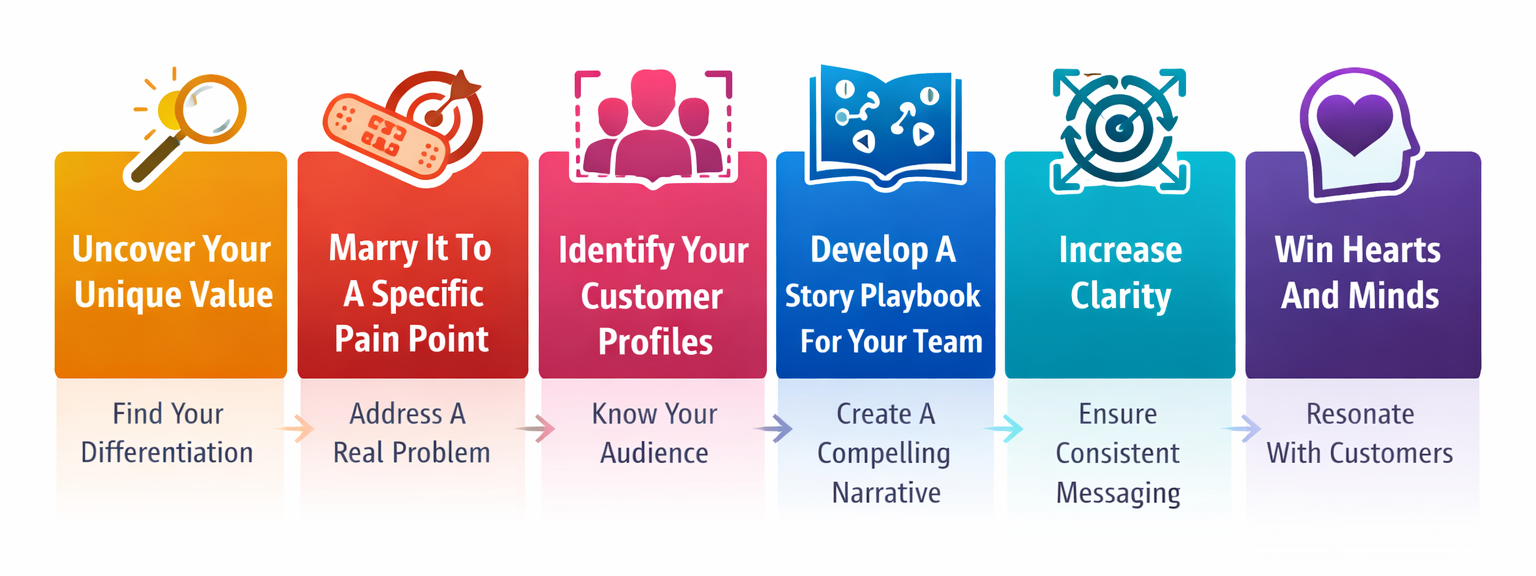 Uncover Your Unique Value

Find Your Differentiation

Marry It To A Specific Pain Point

Address A Real Problem

Identify Your Customer Profiles

Know Your Audience

Develop A Story Playbook For Your Team

Create A Compelling Narrative

Increase Clarity

Ensure Consistent Messaging

Win Hearts And Minds

Resonate With Customers